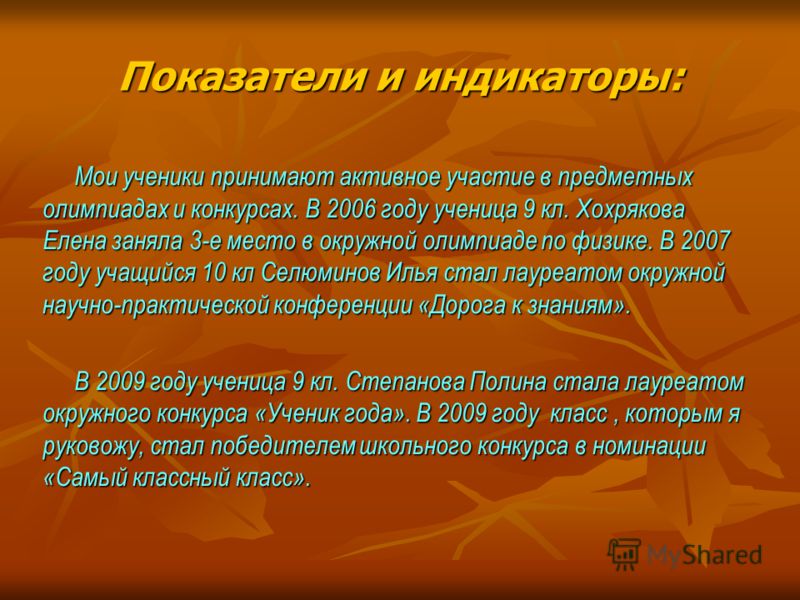 Показатели и индикаторы:

Мои ученики принимают активное участие в предметных олимпиадах и конкурсах. В 2006 году ученица 9 кл. Хохрякова Елена заняла 3-е место в окружной олимпиаде по физике. В 2007 году учащийся 10 кл Селюминов Илья стал лауреатом окружной научно-практической конференции «Дорога к знаниям».

В 2009 году ученица 9 кл. Степанова Полина стала лауреатом окружного конкурса «Ученик года». В 2009 году класс , которым я руковожу, стал победителем школьного конкурса в номинации «Самый классный класс».

MyShared